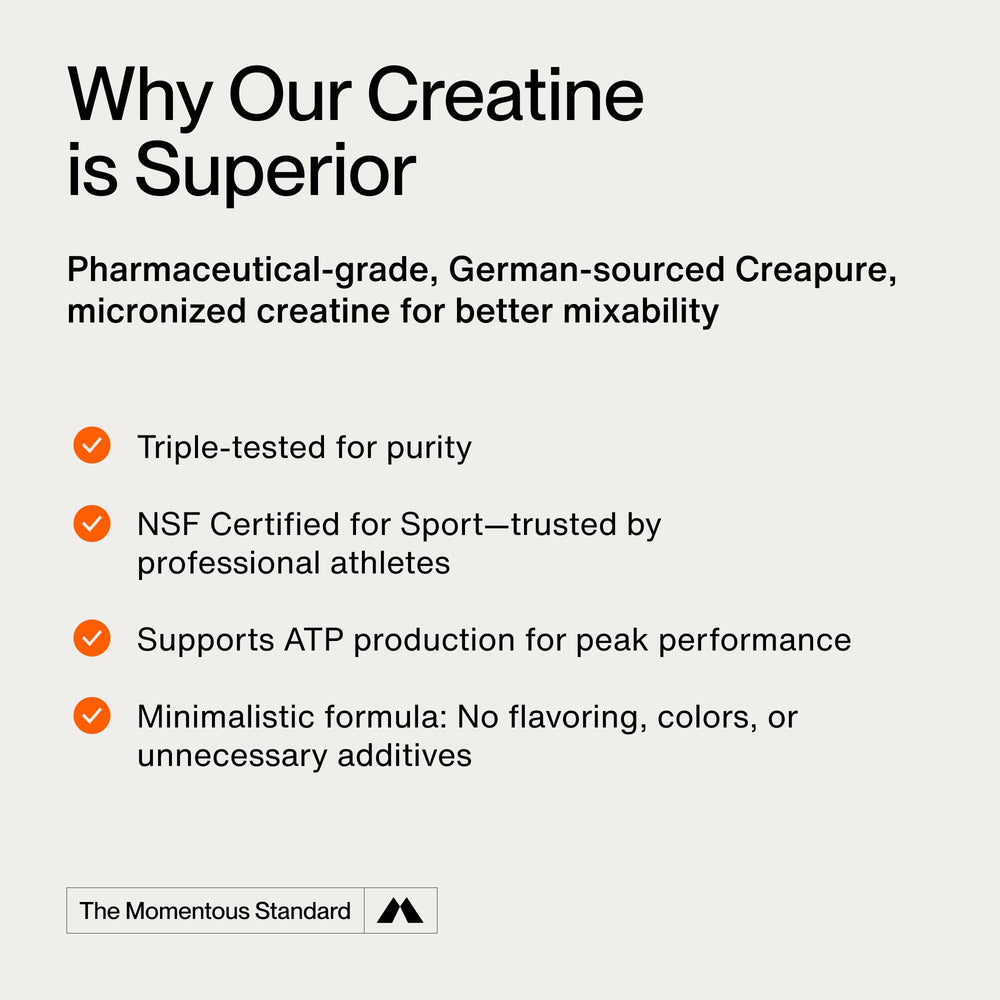 Why Our Creatine is Superior

Pharmaceutical-grade, German-sourced Creapure, micronized creatine for better mixability

Triple-tested for purity

NSF Certified for Sport—trusted by professional athletes

Supports ATP production for peak performance

Minimalistic formula: No flavoring, colors, or unnecessary additives

The Momentous Standard